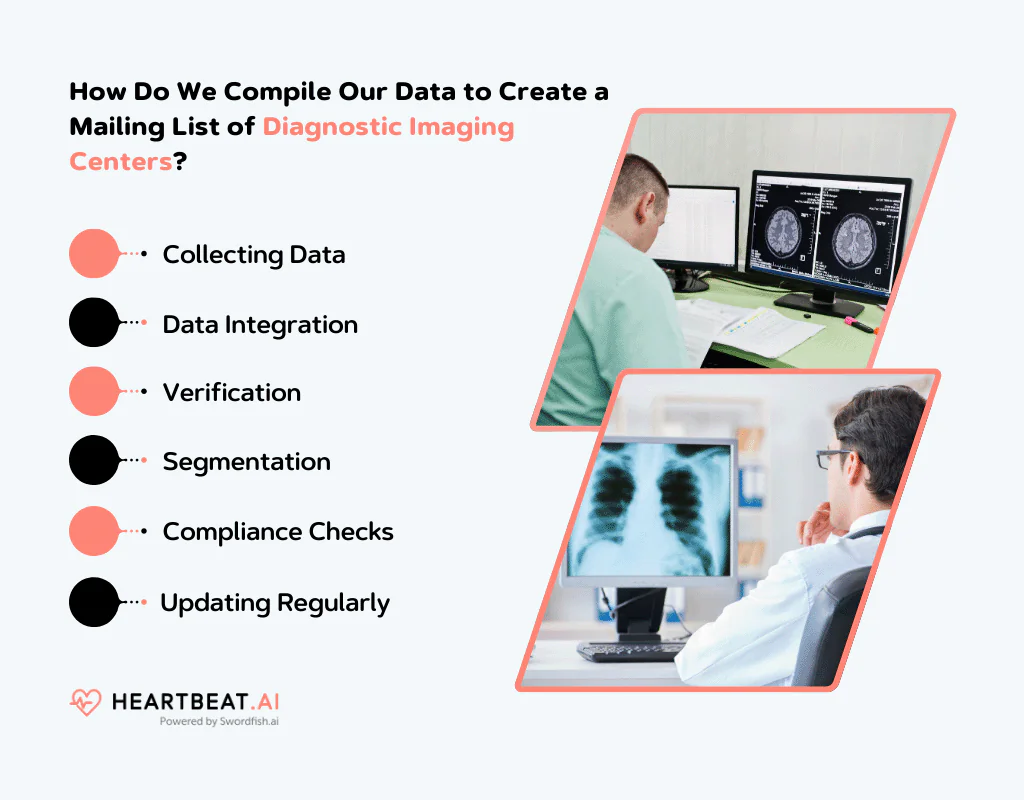 How Do We Compile Our Data to Create a Mailing List of Diagnostic Imaging Centers?

Collecting Data

Data Integration

Verification

Segmentation

Compliance Checks

Updating Regularly

HEARTBEAT.AI
Powered by Swordfish.ai